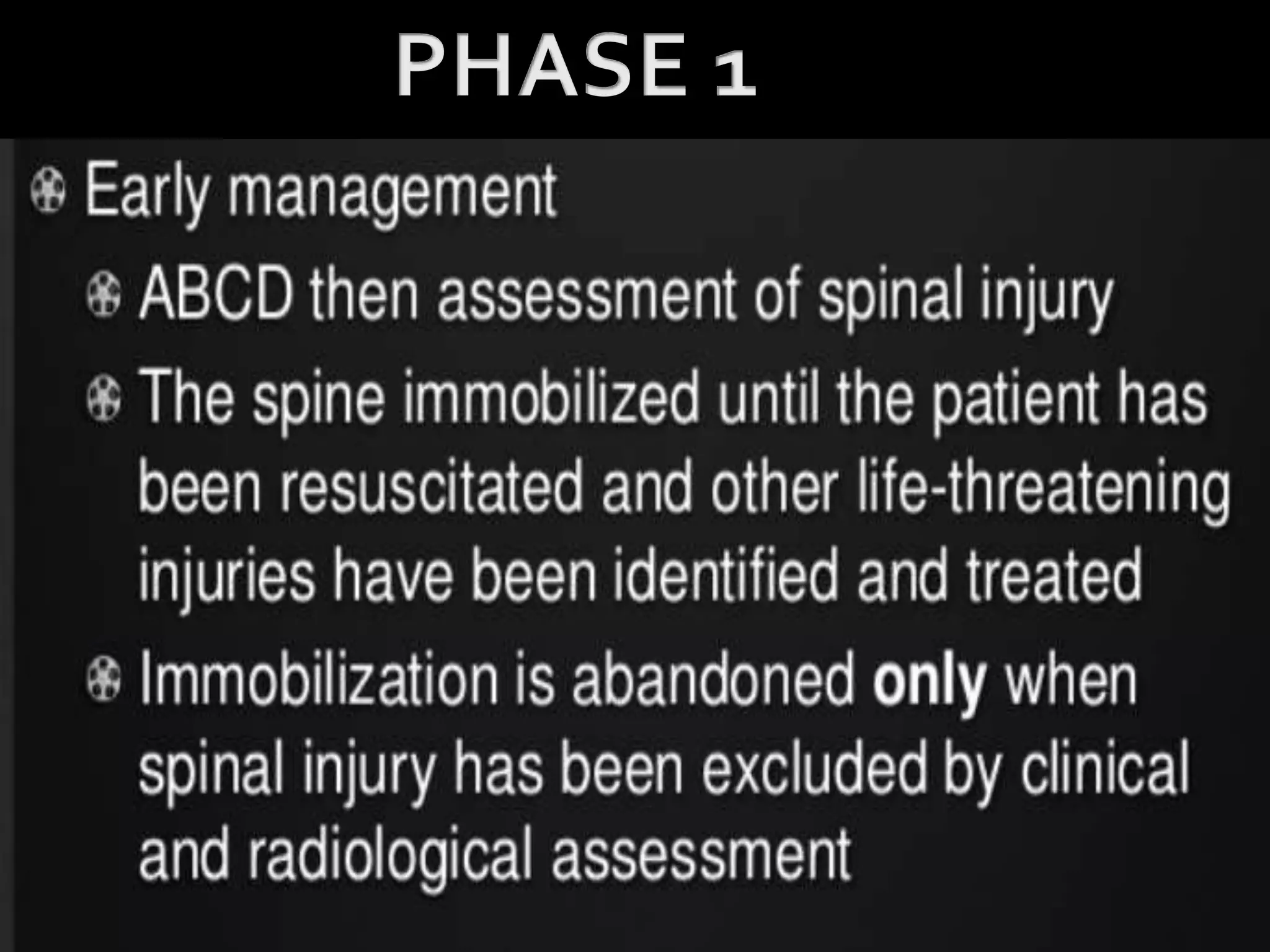 PHASE 1

Early management

ABCD then assessment of spinal injury

The spine immobilized until the patient has been resuscitated and other life-threatening injuries have been identified and treated

Immobilization is abandoned only when spinal injury has been excluded by clinical and radiological assessment